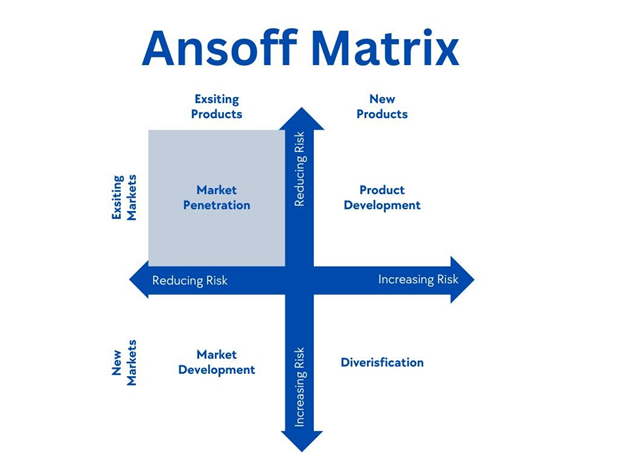 Ansoff Matrix

Exsiting Products

New Products

Exsiting Markets

Market Penetration

Reducing Risk

Product Development

Reducing Risk

Increasing Risk

New Markets

Market Development

Increasing Risk

Diverisfication